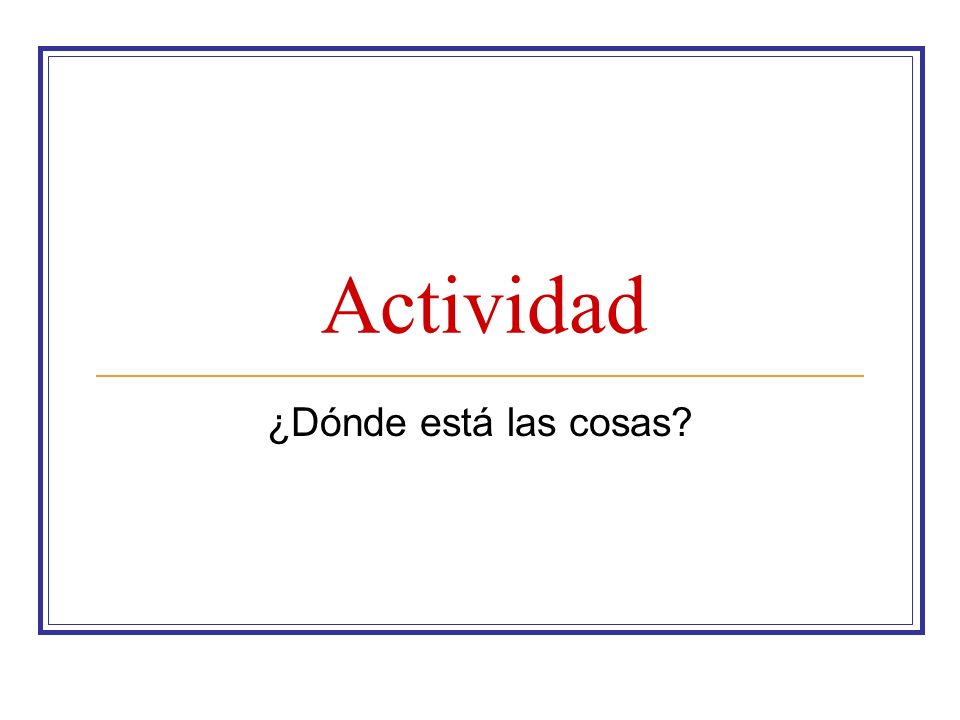 Actividad

¿Dónde está las cosas?